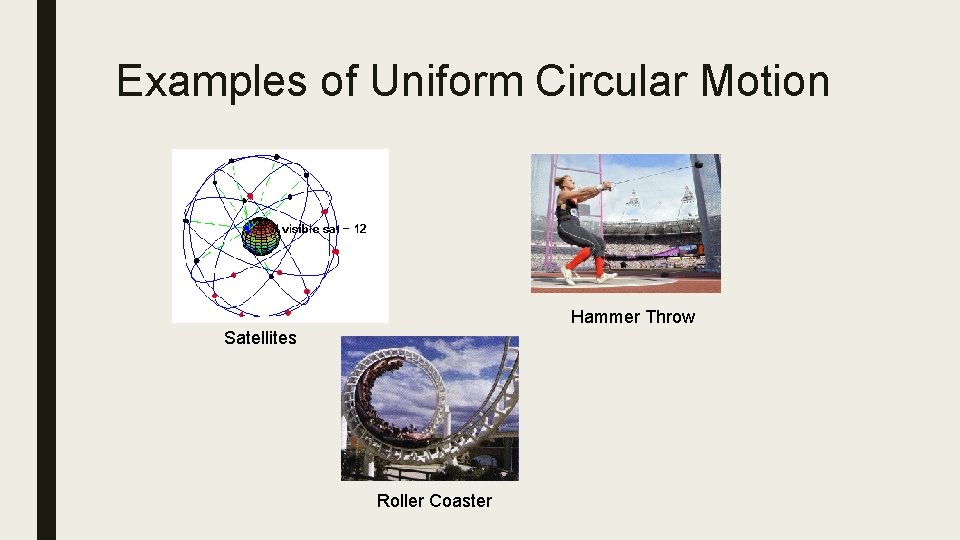 Examples of Uniform Circular Motion

visible sat = 12

Satellites

Hammer Throw

Roller Coaster